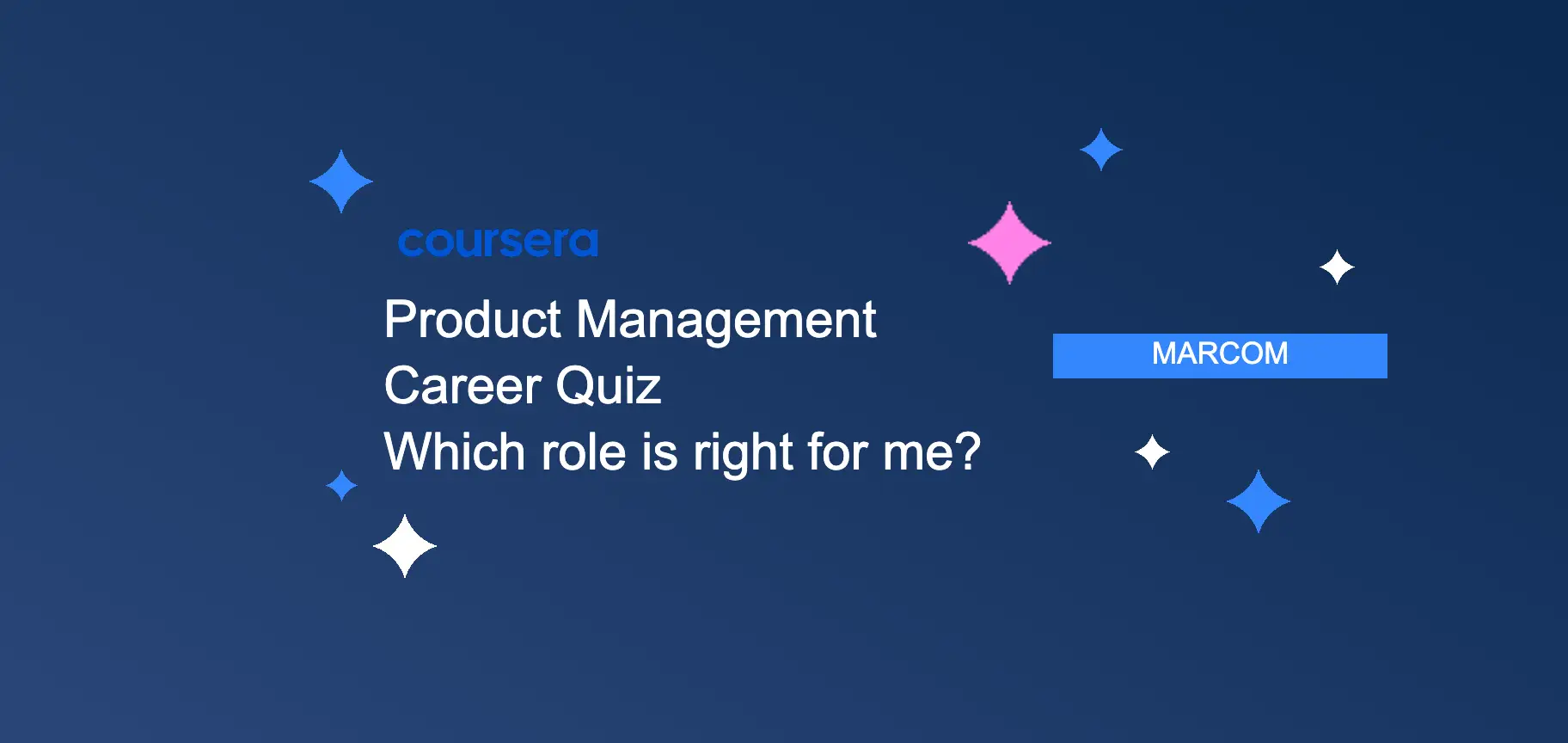 coursera

Product Management
Career Quiz
Which role is right for me?

MARCOM